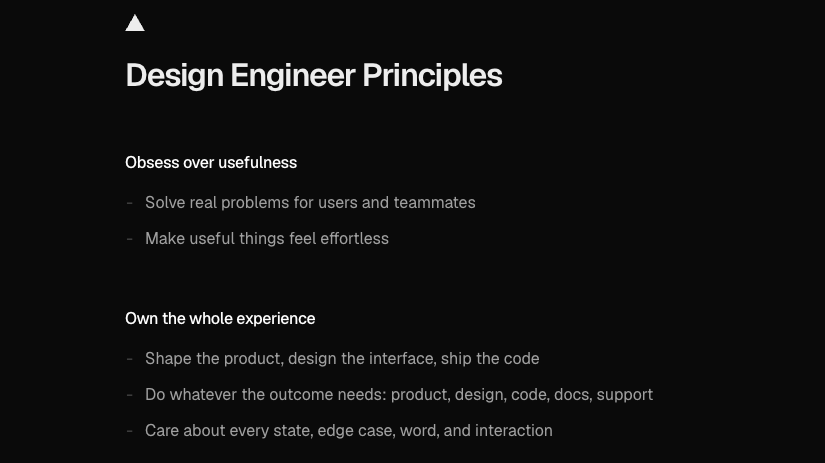 Design Engineer Principles

Obsess over usefulness

- Solve real problems for users and teammates
- Make useful things feel effortless

Own the whole experience

- Shape the product, design the interface, ship the code
- Do whatever the outcome needs: product, design, code, docs, support
- Care about every state, edge case, word, and interaction